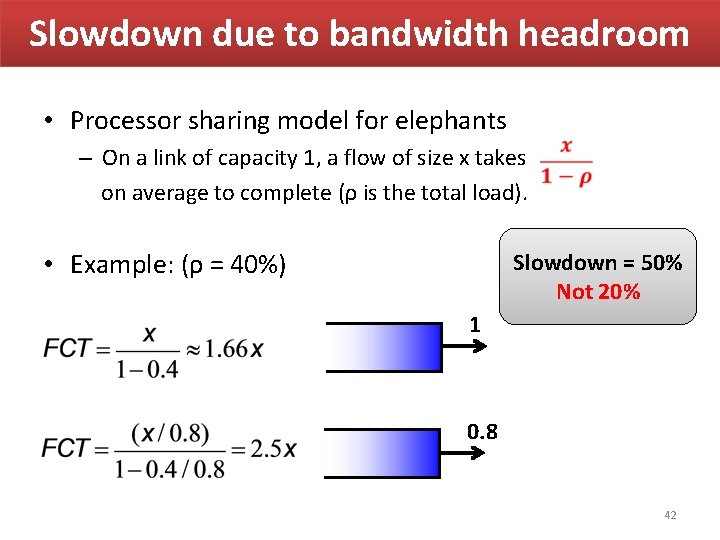 Slowdown due to bandwidth headroom

• Processor sharing model for elephants

– On a link of capacity 1, a flow of size x takes $\frac{x}{1-\rho}$ on average to complete (ρ is the total load).

• Example: (ρ = 40%)

Slowdown = 50%
Not 20%

$FCT = \frac{x}{1-0.4} \approx 1.66x$

1

$FCT = \frac{(x/0.8)}{1-0.4/0.8} = 2.5x$

0.8

42